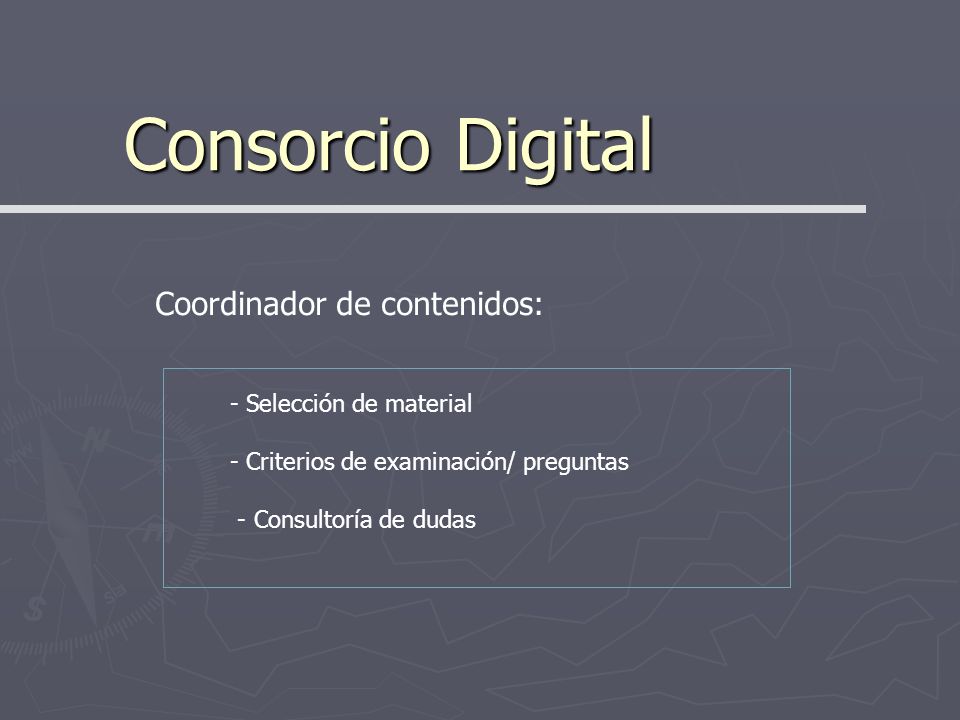 Consorcio Digital

Coordinador de contenidos:

- Selección de material

- Criterios de examinación/ preguntas

- Consultoría de dudas